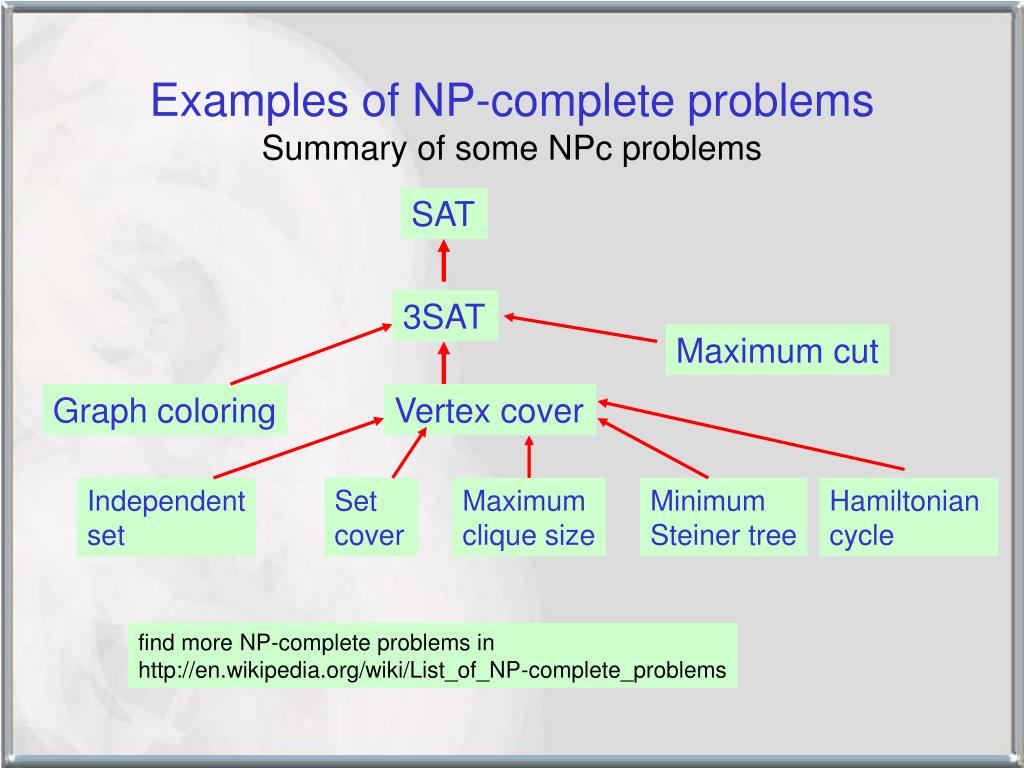 Examples of NP-complete problems
Summary of some NPc problems

SAT

3SAT

Maximum cut

Graph coloring

Vertex cover

Independent set

Set cover

Maximum clique size

Minimum Steiner tree

Hamiltonian cycle

find more NP-complete problems in
http://en.wikipedia.org/wiki/List_of_NP-complete_problems